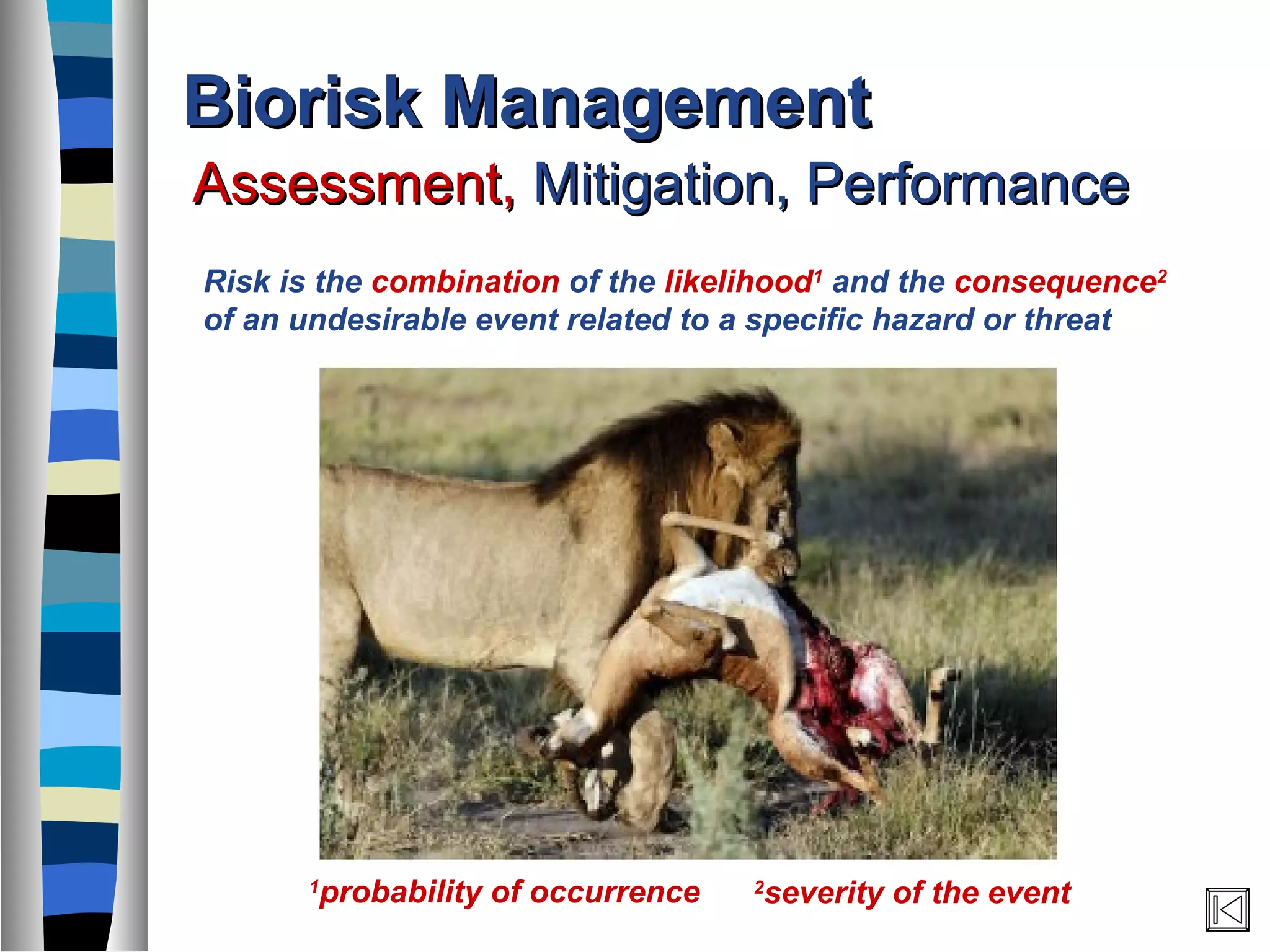 Biorisk Management

Assessment, Mitigation, Performance

Risk is the combination of the likelihood$^1$ and the consequence$^2$ of an undesirable event related to a specific hazard or threat

$^1$probability of occurrence $^2$severity of the event